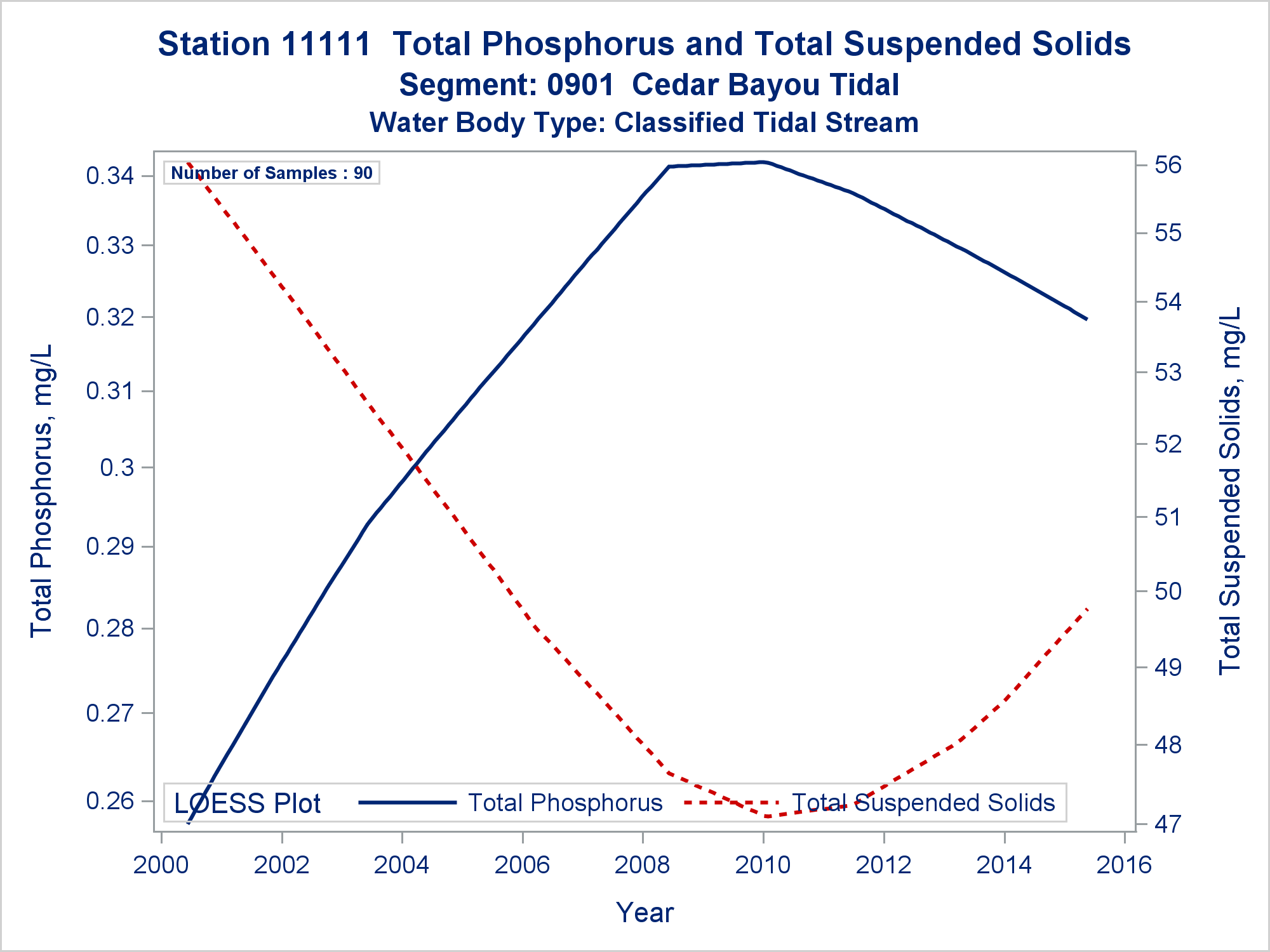 Station 11111 Total Phosphorus and Total Suspended Solids
Segment: 0901 Cedar Bayou Tidal
Water Body Type: Classified Tidal Stream

Number of Samples : 90

Total Phosphorus, mg/L
0.34
0.33
0.32
0.31
0.3
0.29
0.28
0.27
0.26

Total Suspended Solids, mg/L
56
55
54
53
52
51
50
49
48
47

LOESS Plot Total Phosphorus Total Suspended Solids

2000 2002 2004 2006 2008 2010 2012 2014 2016

Year